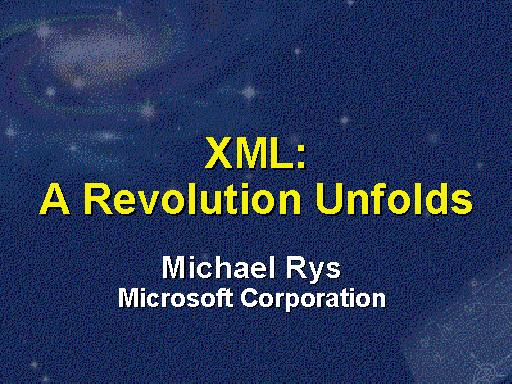 XML:
A Revolution Unfolds

Michael Rys
Microsoft Corporation